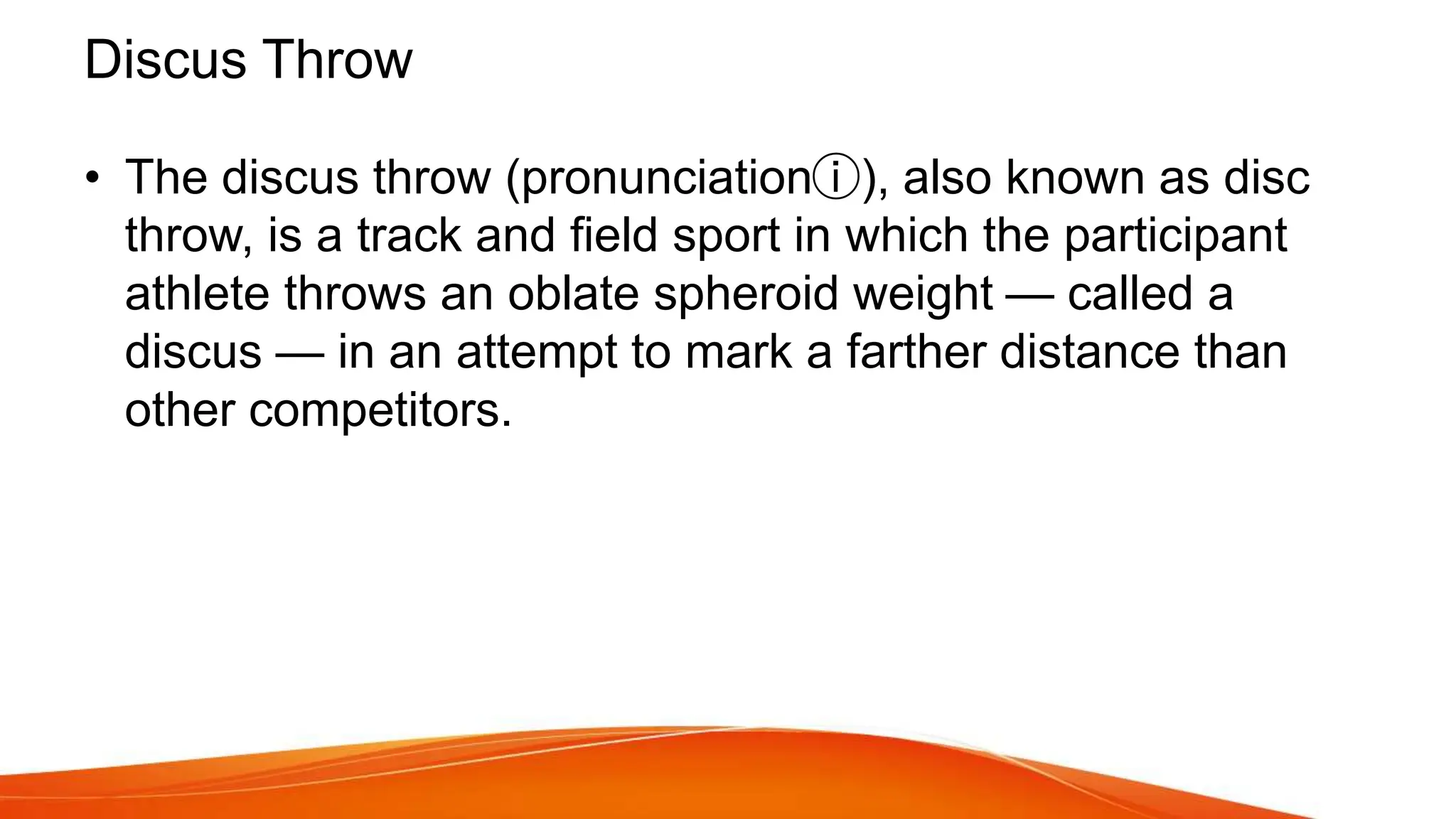 Discus Throw

• The discus throw (pronunciationⓘ), also known as disc throw, is a track and field sport in which the participant athlete throws an oblate spheroid weight — called a discus — in an attempt to mark a farther distance than other competitors.